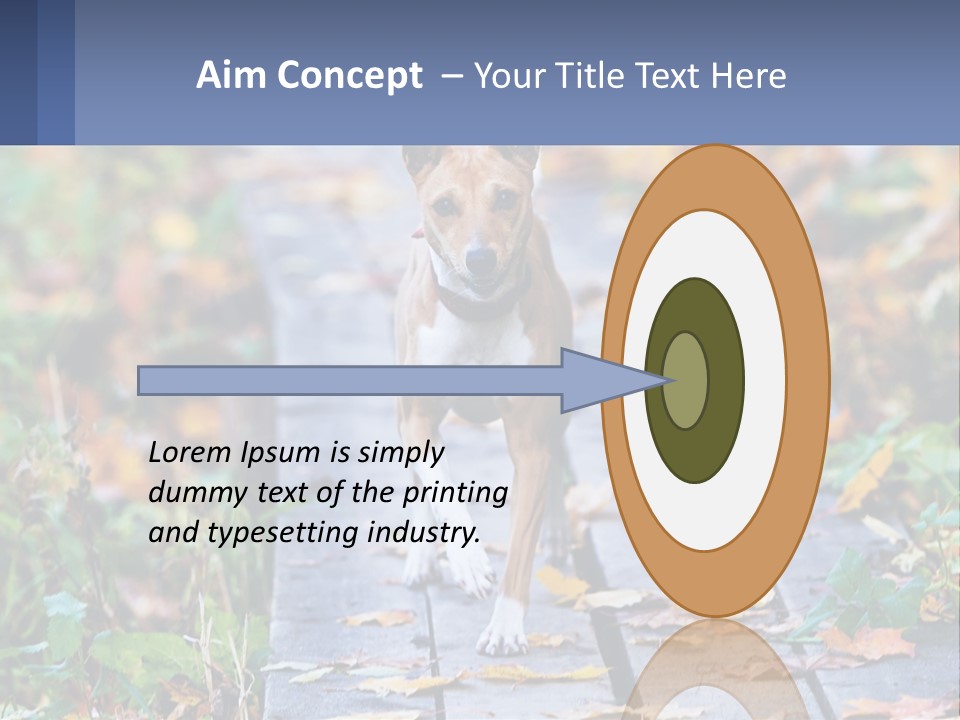 Aim Concept – Your Title Text Here

Lorem Ipsum is simply dummy text of the printing and typesetting industry.